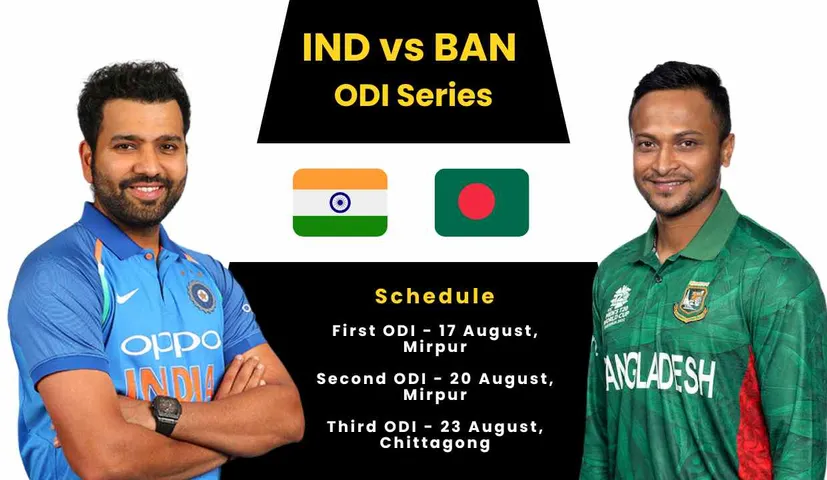 IND vs BAN
ODI Series

Schedule

First ODI - 17 August, Mirpur

Second ODI - 20 August, Mirpur

Third ODI - 23 August, Chittagong

OPPO
INDIA

ANGLADESH